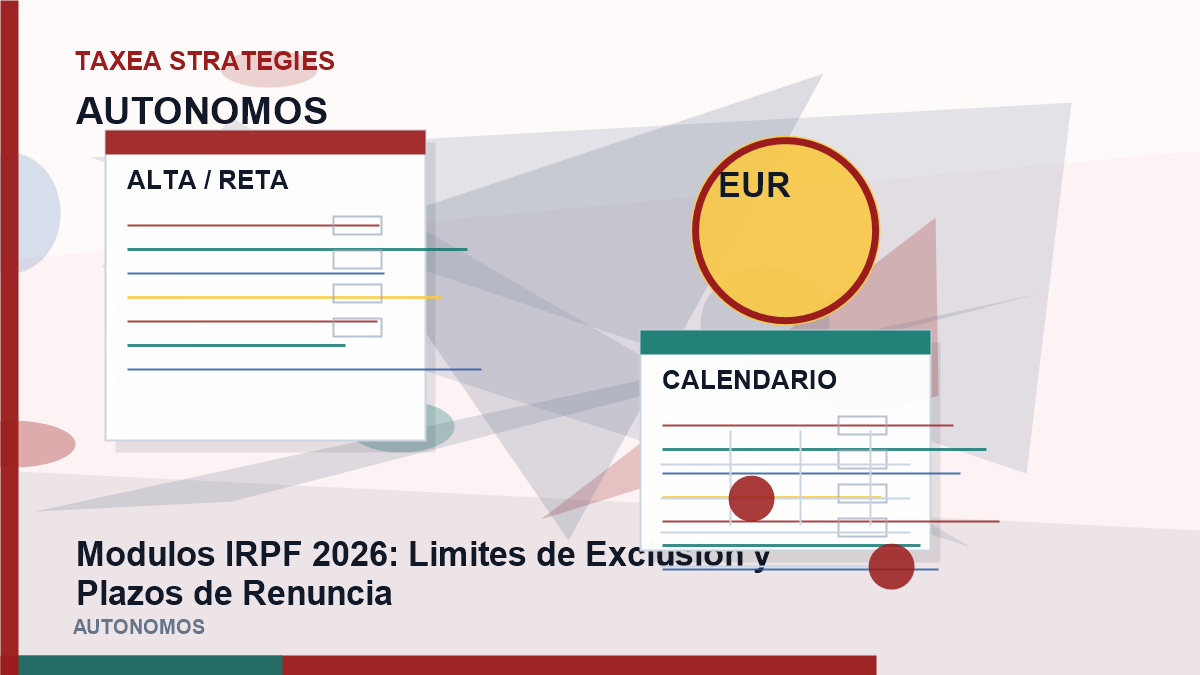 TAXEA STRATEGIES

AUTONOMOS

ALTA / RETA

EUR

CALENDARIO

Modulos IRPF 2026: Limites de Exclusion y Plazos de Renuncia

AUTONOMOS